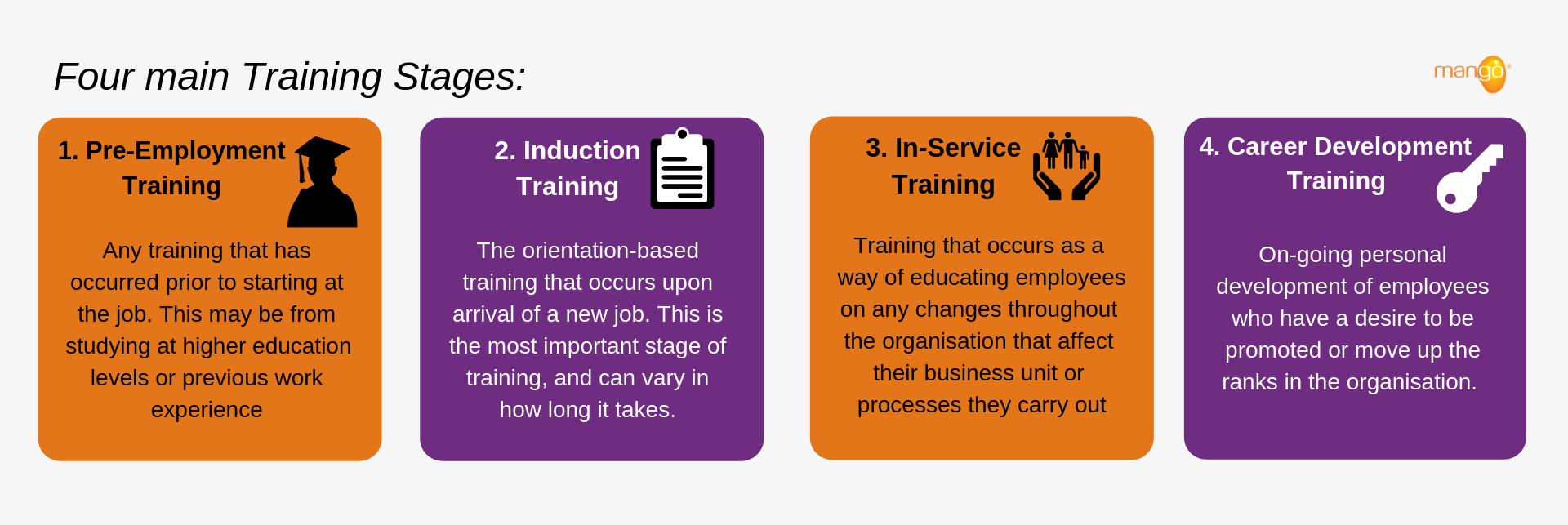 Four main Training Stages:

mango

1. Pre-Employment Training

Any training that has occurred prior to starting at the job. This may be from studying at higher education levels or previous work experience

2. Induction Training

The orientation-based training that occurs upon arrival of a new job. This is the most important stage of training, and can vary in how long it takes.

3. In-Service Training

Training that occurs as a way of educating employees on any changes throughout the organisation that affect their business unit or processes they carry out

4. Career Development Training

On-going personal development of employees who have a desire to be promoted or move up the ranks in the organisation.